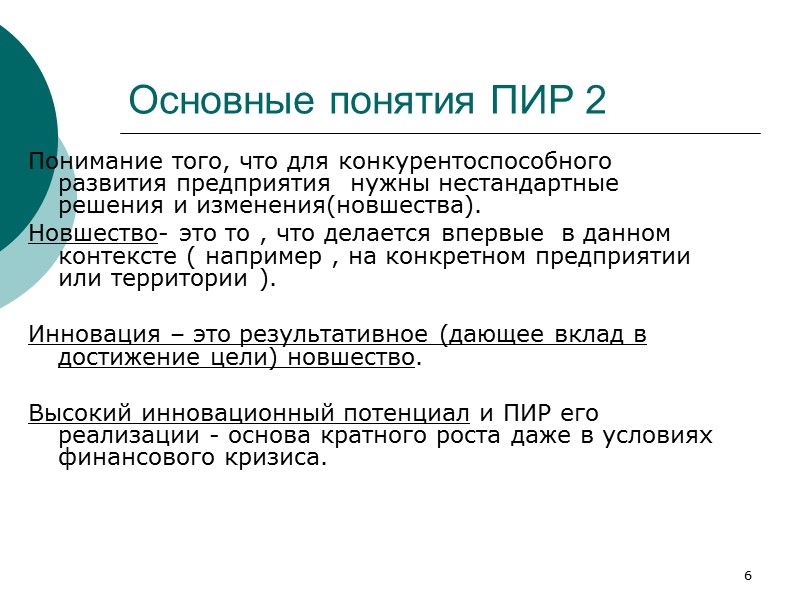 Основные понятия ПИР 2

Понимание того, что для конкурентоспособного развития предприятия нужны нестандартные решения и изменения(новшества).

Новшество- это то , что делается впервые в данном контексте ( например , на конкретном предприятии или территории ).

Инновация – это результативное (дающее вклад в достижение цели) новшество.

Высокий инновационный потенциал и ПИР его реализации - основа кратного роста даже в условиях финансового кризиса.

6